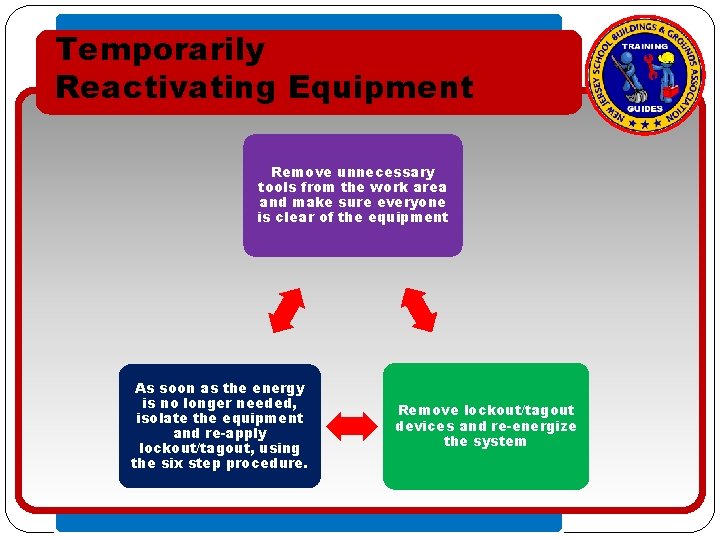 Temporarily Reactivating Equipment

NEW JERSEY SCHOOL BUILDINGS & GROUNDS ASSOCIATION
TRAINING
GUIDES

Remove unnecessary tools from the work area and make sure everyone is clear of the equipment

Remove lockout/tagout devices and re-energize the system

As soon as the energy is no longer needed, isolate the equipment and re-apply lockout/tagout, using the six step procedure.